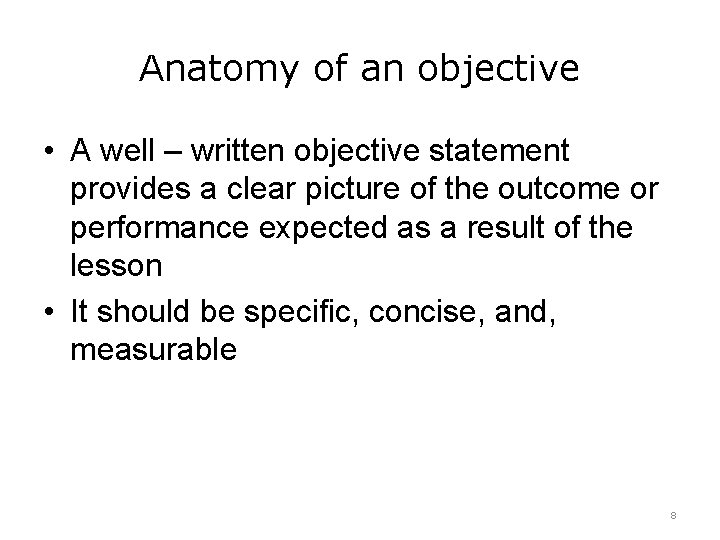 Anatomy of an objective

• A well – written objective statement provides a clear picture of the outcome or performance expected as a result of the lesson

• It should be specific, concise, and, measurable

8